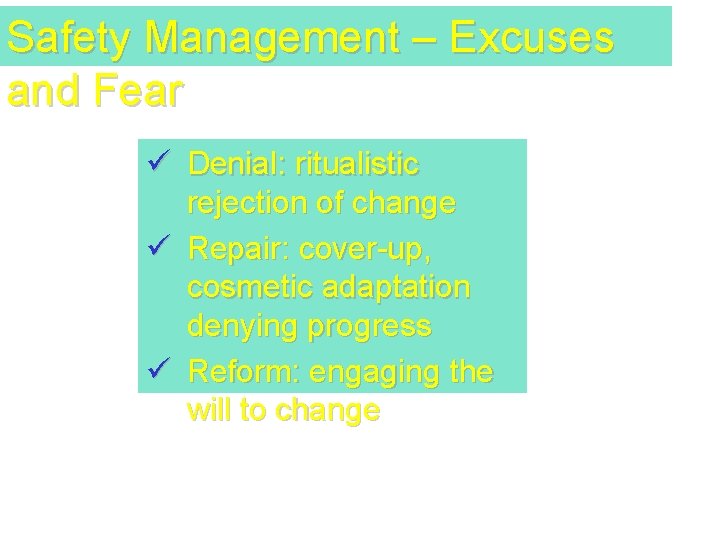 Safety Management – Excuses and Fear

✓ Denial: ritualistic rejection of change
✓ Repair: cover-up, cosmetic adaptation denying progress
✓ Reform: engaging the will to change